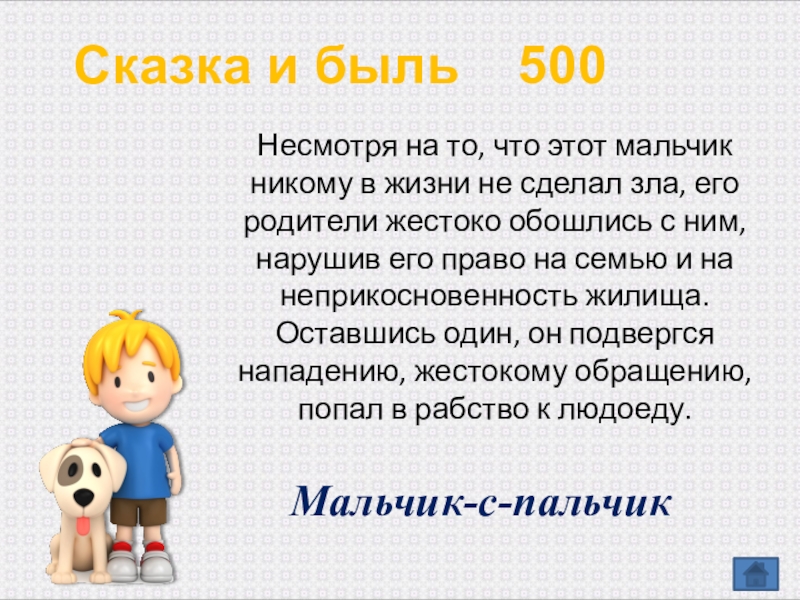 Сказка и быль 500

Несмотря на то, что этот мальчик никому в жизни не сделал зла, его родители жестоко обошлись с ним, нарушив его право на семью и на неприкосновенность жилища. Оставшись один, он подвергся нападению, жестокому обращению, попал в рабство к людоеду.

Мальчик-с-пальчик